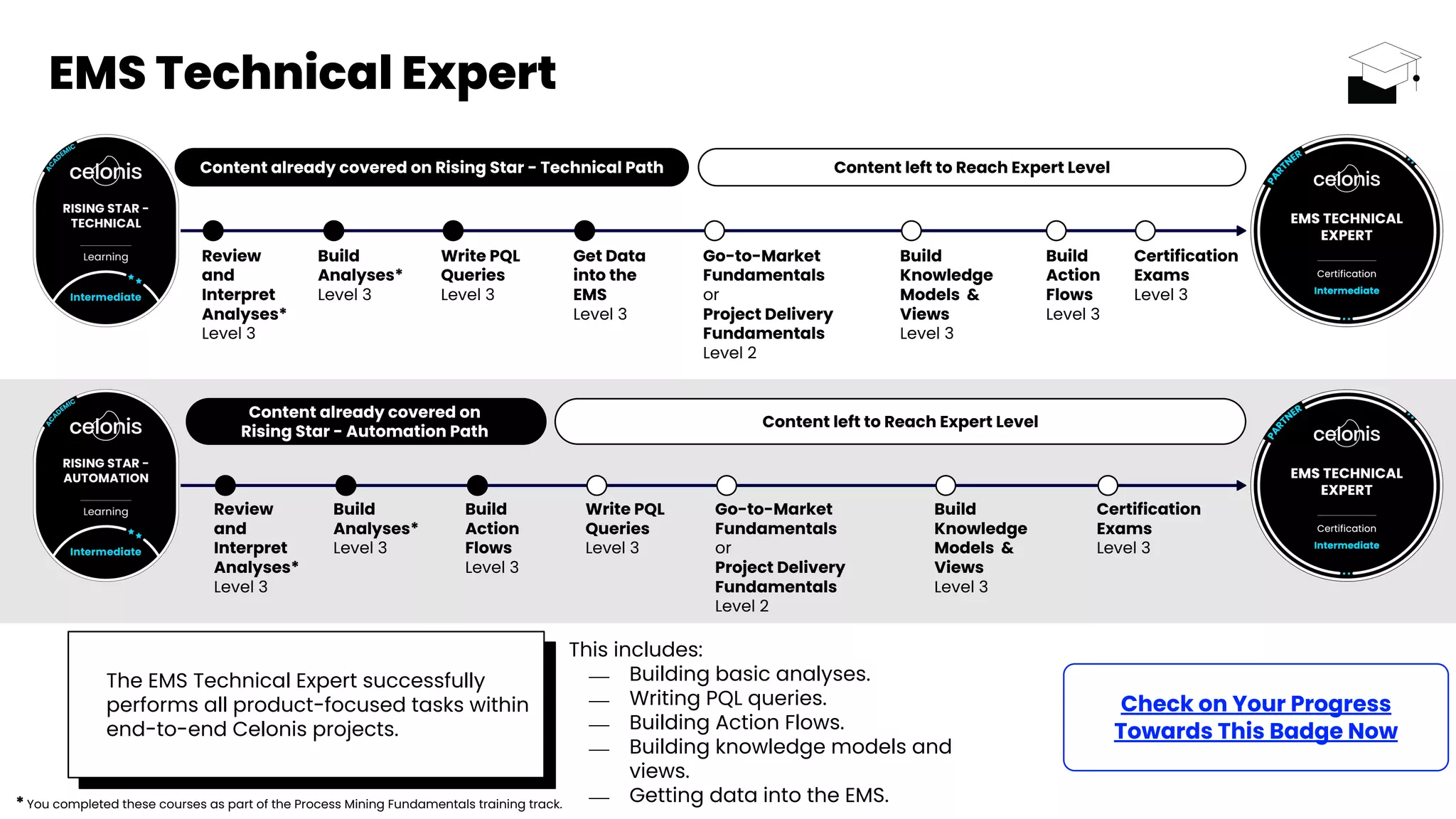 EMS Technical Expert

ACADEMIC
celonis
RISING STAR - TECHNICAL
Learning
Intermediate

Content already covered on Rising Star - Technical Path

Content left to Reach Expert Level

PARTNER
celonis
EMS TECHNICAL EXPERT
Certification
Intermediate

Review and Interpret Analyses* Level 3

Build Analyses* Level 3

Write PQL Queries Level 3

Get Data into the EMS Level 3

Go-to-Market Fundamentals or Project Delivery Fundamentals Level 2

Build Knowledge Models & Views Level 3

Build Action Flows Level 3

Certification Exams Level 3

ACADEMIC
celonis
RISING STAR - AUTOMATION
Learning
Intermediate

Content already covered on Rising Star - Automation Path

Content left to Reach Expert Level

PARTNER
celonis
EMS TECHNICAL EXPERT
Certification
Intermediate

Review and Interpret Analyses* Level 3

Build Analyses* Level 3

Build Action Flows Level 3

Write PQL Queries Level 3

Go-to-Market Fundamentals or Project Delivery Fundamentals Level 2

Build Knowledge Models & Views Level 3

Certification Exams Level 3

The EMS Technical Expert successfully performs all product-focused tasks within end-to-end Celonis projects.

This includes:
— Building basic analyses.
— Writing PQL queries.
— Building Action Flows.
— Building knowledge models and views.
— Getting data into the EMS.

Check on Your Progress Towards This Badge Now

* You completed these courses as part of the Process Mining Fundamentals training track.